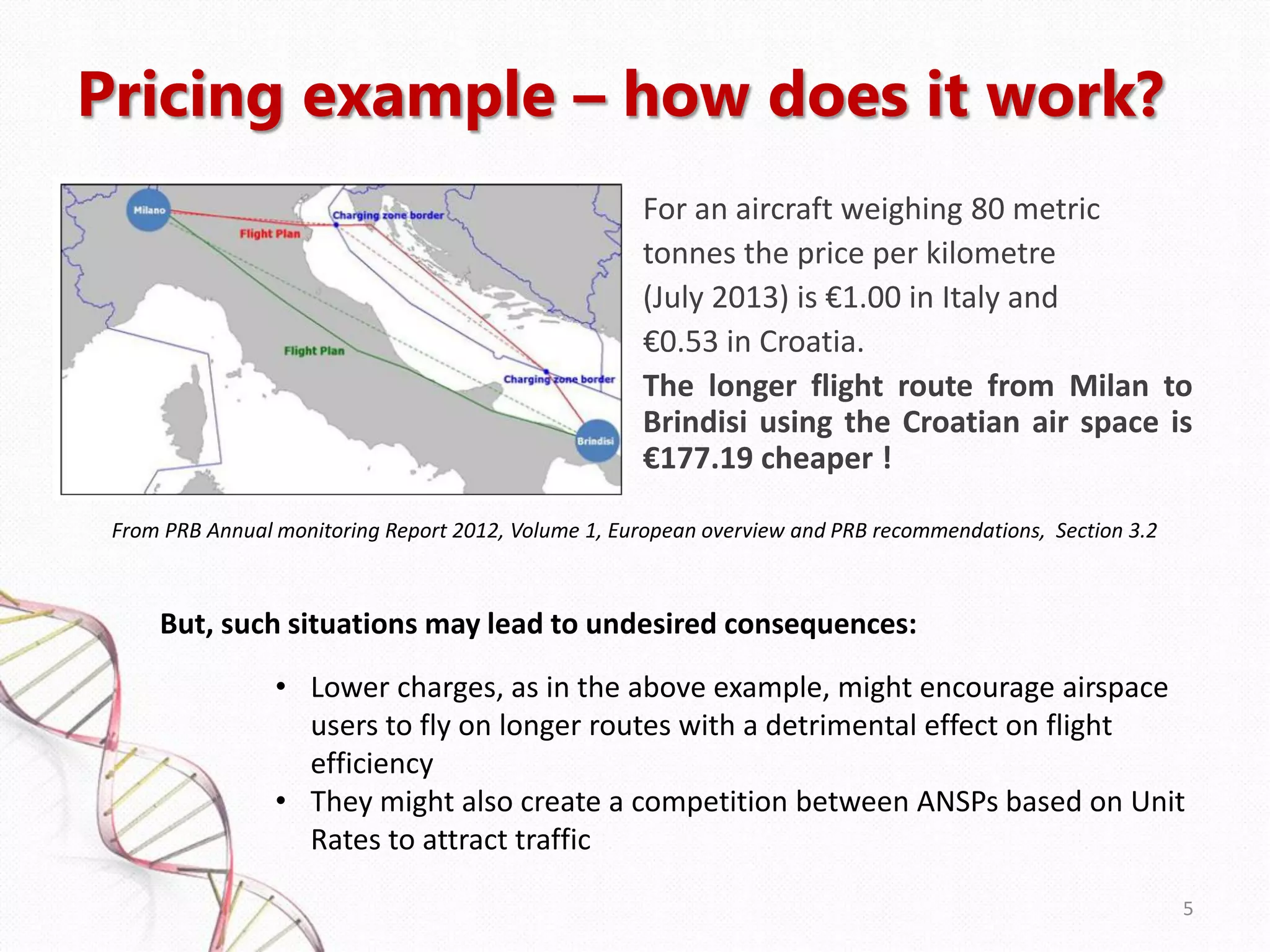 Pricing example – how does it work?

Milano
Charging zone border
Flight Plan
Flight Plan
Charging zone border
Brindisi

For an aircraft weighing 80 metric tonnes the price per kilometre (July 2013) is €1.00 in Italy and €0.53 in Croatia.

The longer flight route from Milan to Brindisi using the Croatian air space is €177.19 cheaper !

From PRB Annual monitoring Report 2012, Volume 1, European overview and PRB recommendations, Section 3.2

But, such situations may lead to undesired consequences:

• Lower charges, as in the above example, might encourage airspace users to fly on longer routes with a detrimental effect on flight efficiency
• They might also create a competition between ANSPs based on Unit Rates to attract traffic

5